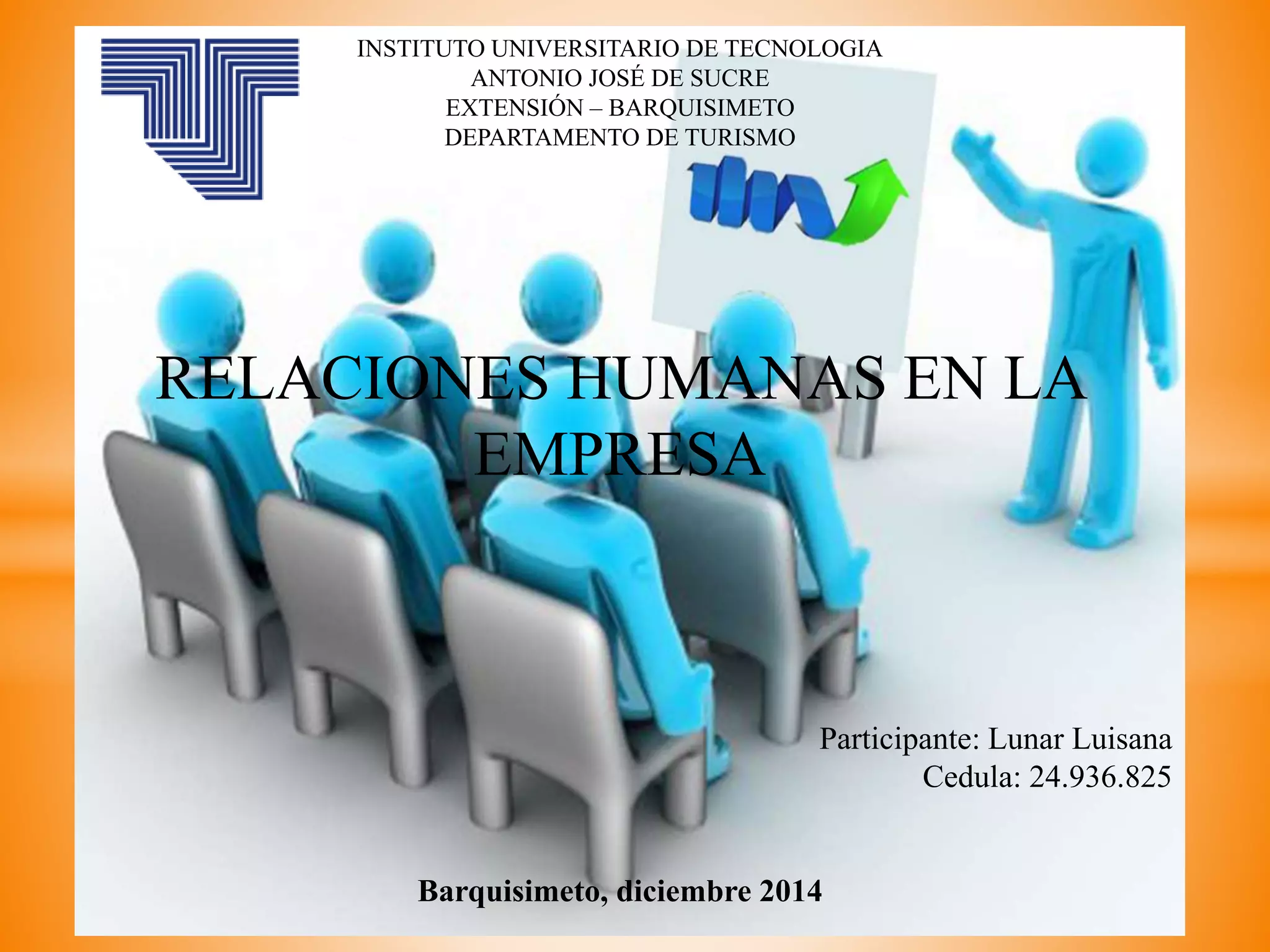 INSTITUTO UNIVERSITARIO DE TECNOLOGIA
ANTONIO JOSÉ DE SUCRE
EXTENSIÓN – BARQUISIMETO
DEPARTAMENTO DE TURISMO

RELACIONES HUMANAS EN LA EMPRESA

Participante: Lunar Luisana
Cedula: 24.936.825

Barquisimeto, diciembre 2014